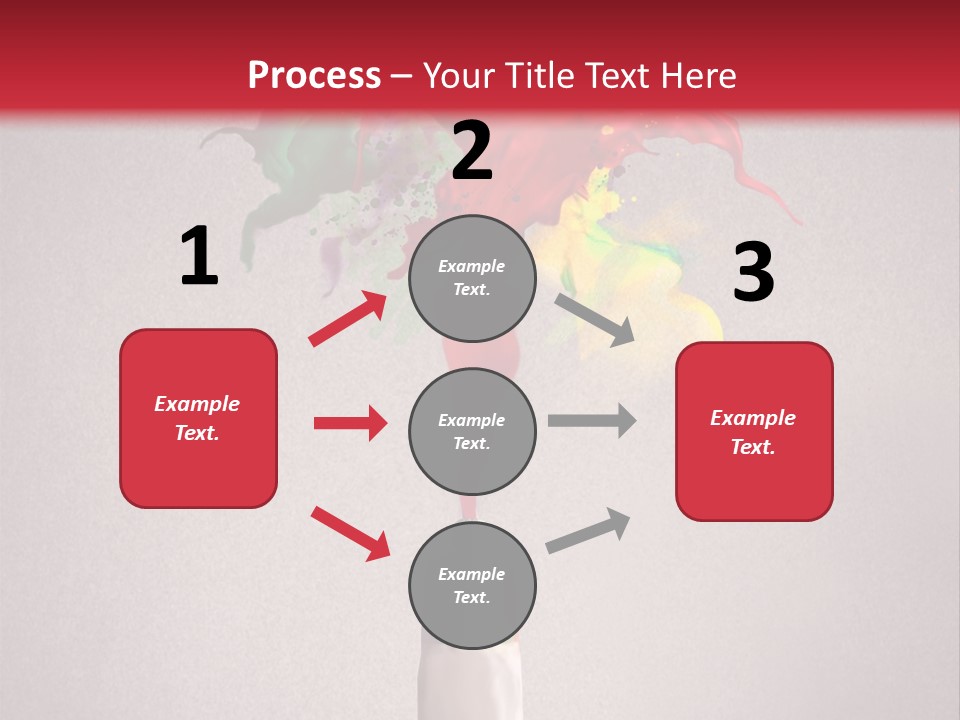 Process – Your Title Text Here

1

Example Text.

2

Example Text.

Example Text.

Example Text.

3

Example Text.